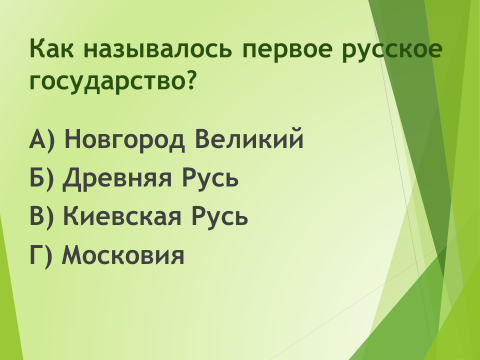 Как называлось первое русское государство?

А) Новгород Великий
Б) Древняя Русь
В) Киевская Русь
Г) Московия